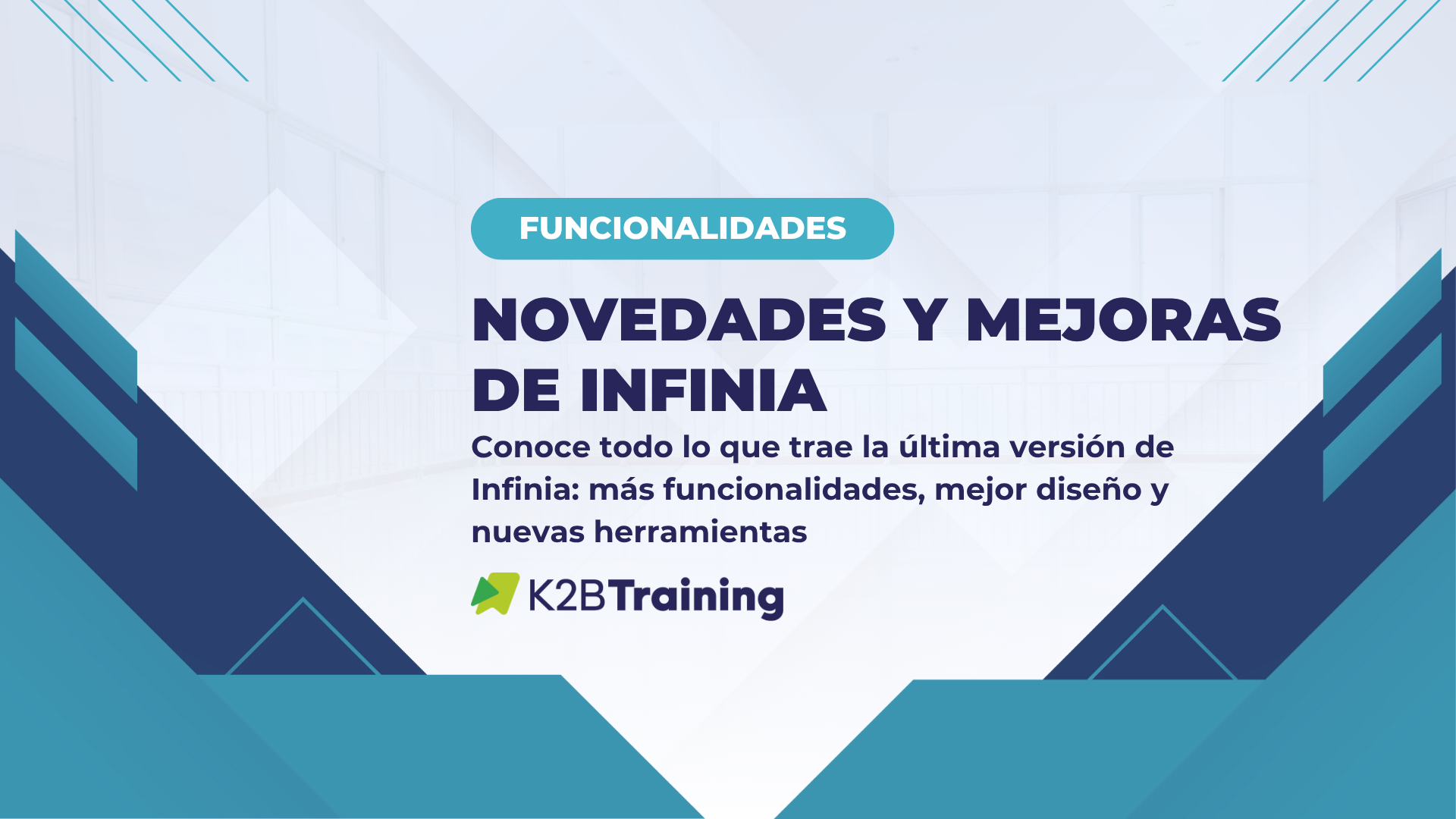 FUNCIONALIDADES

NOVEDADES Y MEJORAS DE INFINIA

Conoce todo lo que trae la última versión de Infinia: más funcionalidades, mejor diseño y nuevas herramientas

K2BTraining